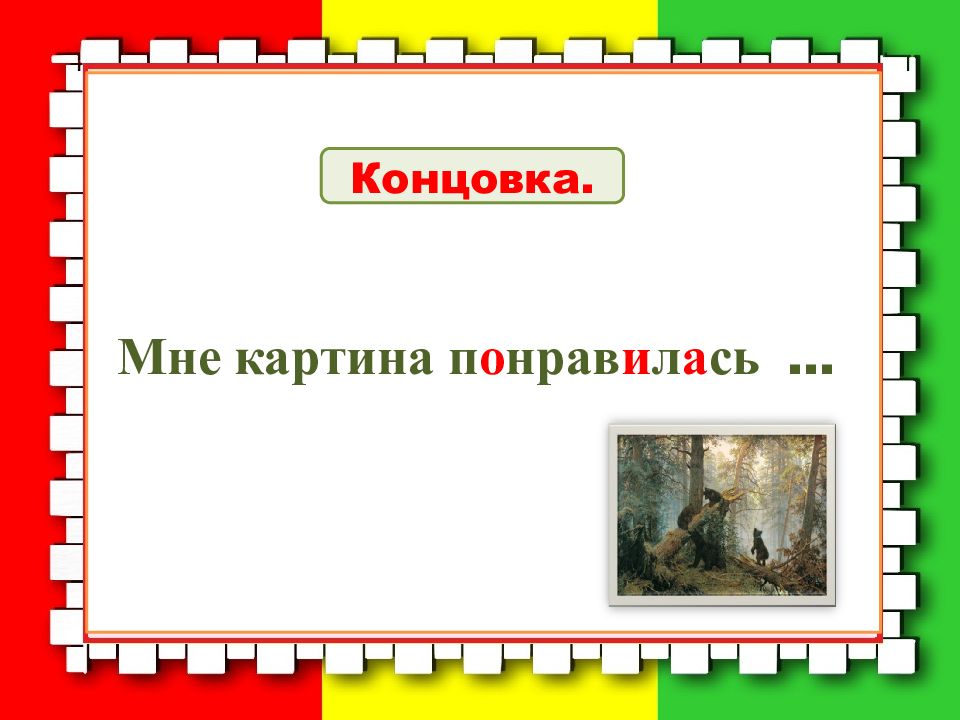 Концовка.

Мне картина понравилась ...